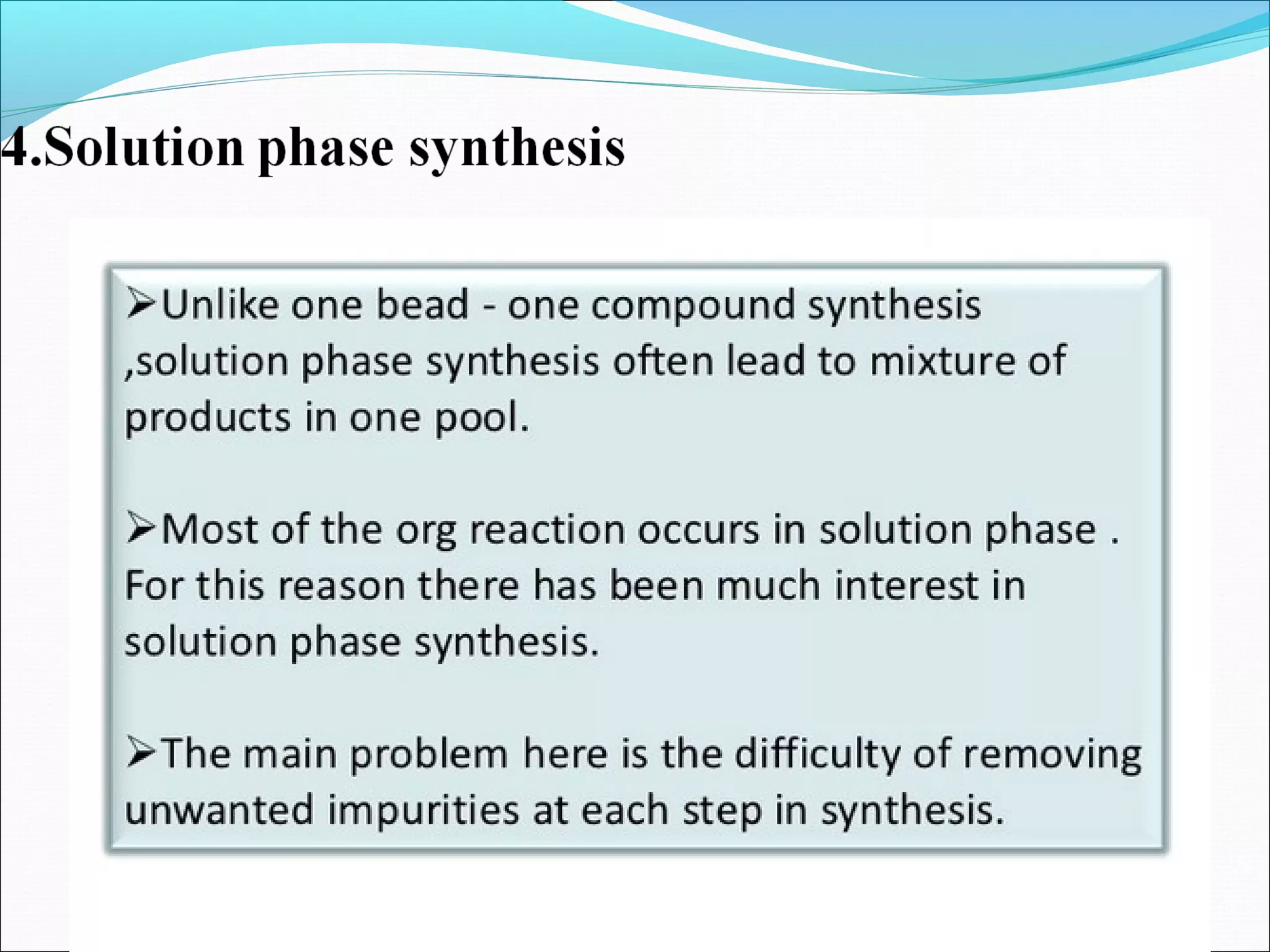 4.Solution phase synthesis

➢Unlike one bead - one compound synthesis ,solution phase synthesis often lead to mixture of products in one pool.

➢Most of the org reaction occurs in solution phase . For this reason there has been much interest in solution phase synthesis.

➢The main problem here is the difficulty of removing unwanted impurities at each step in synthesis.